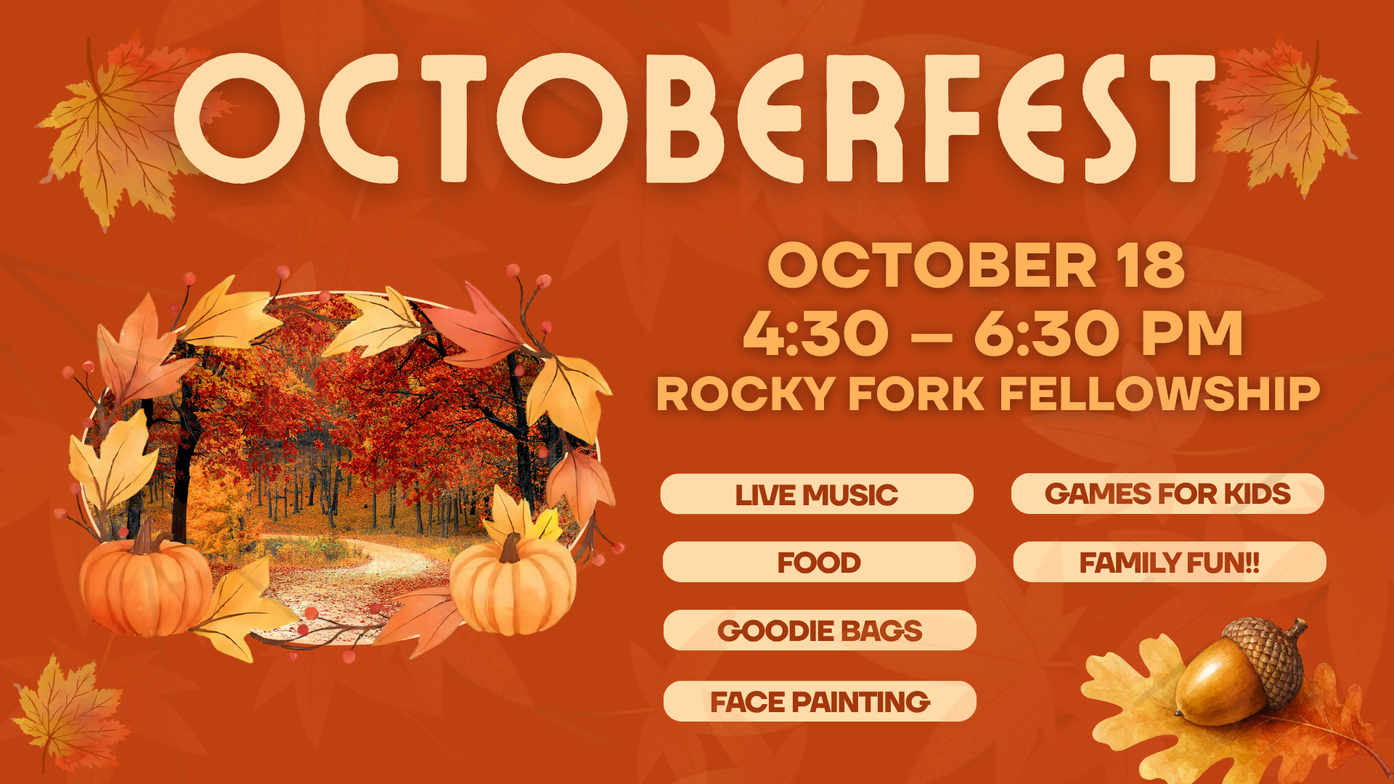 OCTOBERFEST

OCTOBER 18
4:30 – 6:30 PM
ROCKY FORK FELLOWSHIP

LIVE MUSIC

FOOD

GOODIE BAGS

FACE PAINTING

GAMES FOR KIDS

FAMILY FUN!!